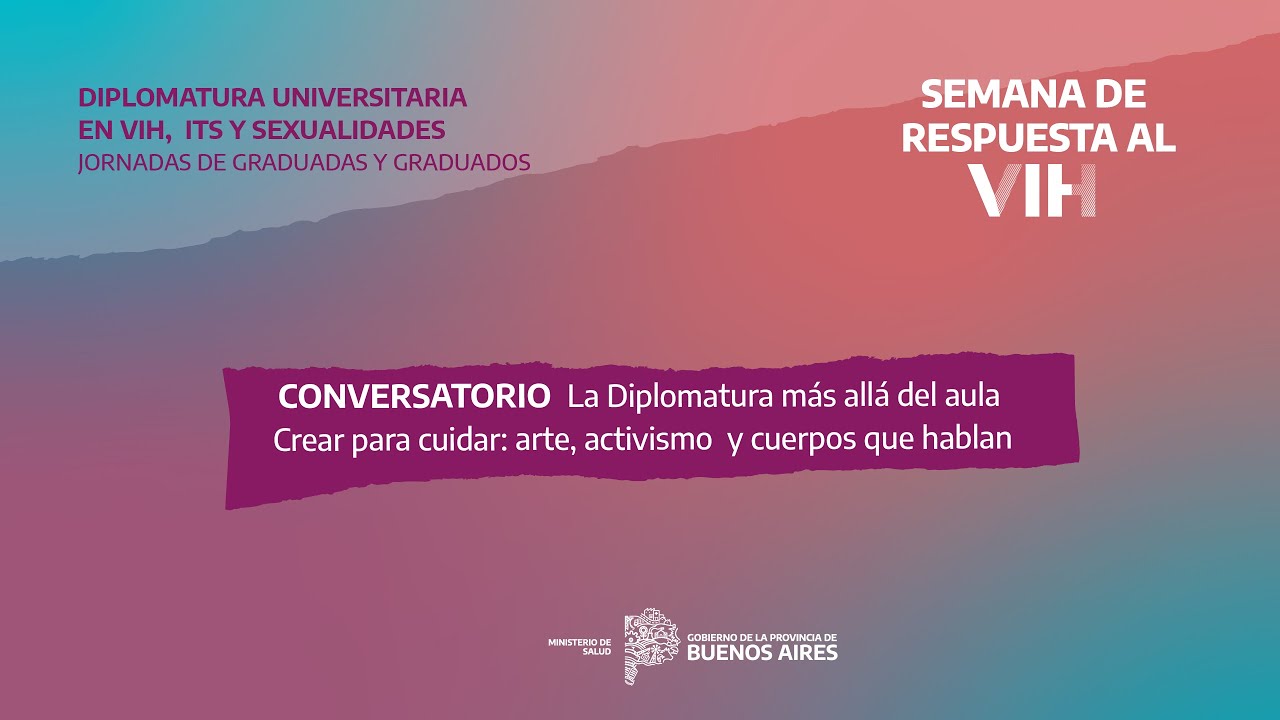 DIPLOMATURA UNIVERSITARIA
EN VIH, ITS Y SEXUALIDADES
JORNADAS DE GRADUADAS Y GRADUADOS

SEMANA DE
RESPUESTA AL
VIH

CONVERSATORIO La Diplomatura más allá del aula
Crear para cuidar: arte, activismo y cuerpos que hablan

MINISTERIO DE SALUD

GOBIERNO DE LA PROVINCIA DE
BUENOS AIRES